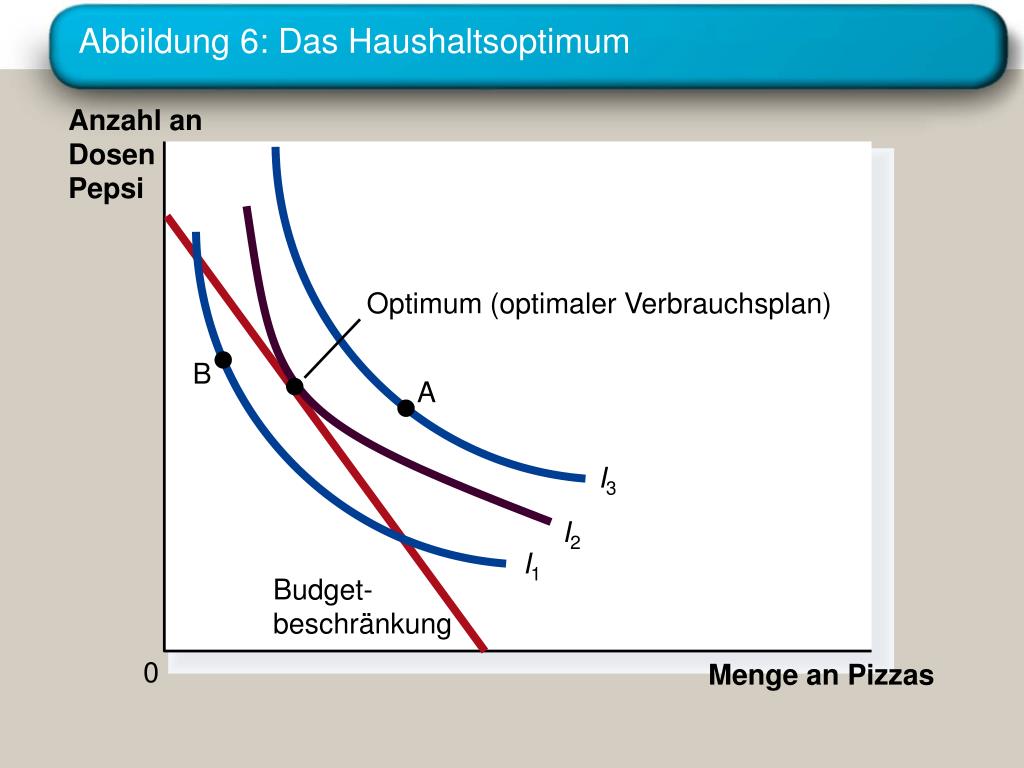 Abbildung 6: Das Haushaltsoptimum

Anzahl an Dosen Pepsi

Optimum (optimaler Verbrauchsplan)

B

A

$I_3$

$I_2$

$I_1$

Budget-beschränkung

0

Menge an Pizzas